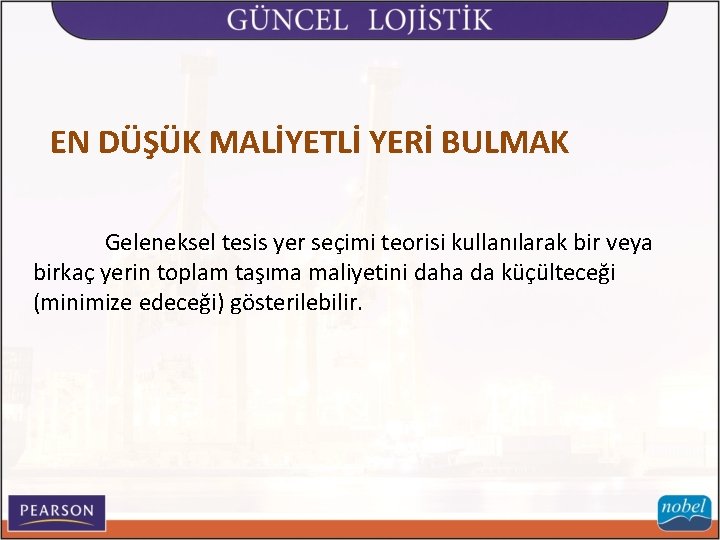 GÜNCEL LOJİSTİK

EN DÜŞÜK MALİYETLİ YERİ BULMAK

Geleneksel tesis yer seçimi teorisi kullanılarak bir veya birkaç yerin toplam taşıma maliyetini daha da küçülteceği (minimize edeceği) gösterilebilir.

PEARSON

nobel